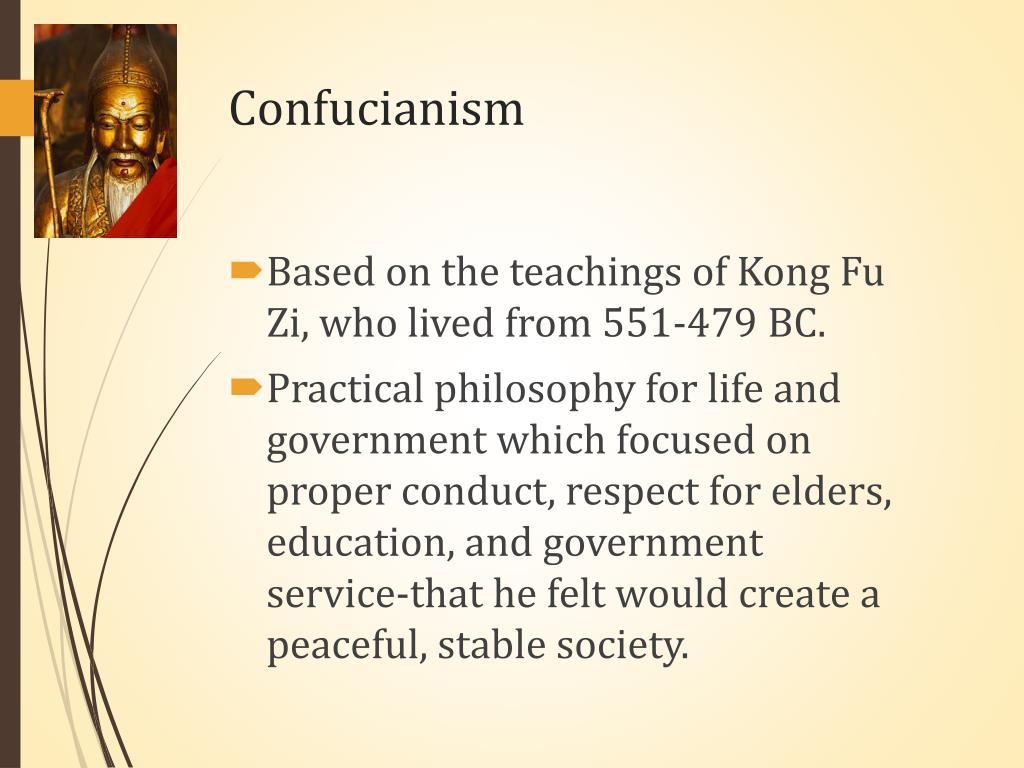 Confucianism

Based on the teachings of Kong Fu Zi, who lived from 551-479 BC.

Practical philosophy for life and government which focused on proper conduct, respect for elders, education, and government service-that he felt would create a peaceful, stable society.